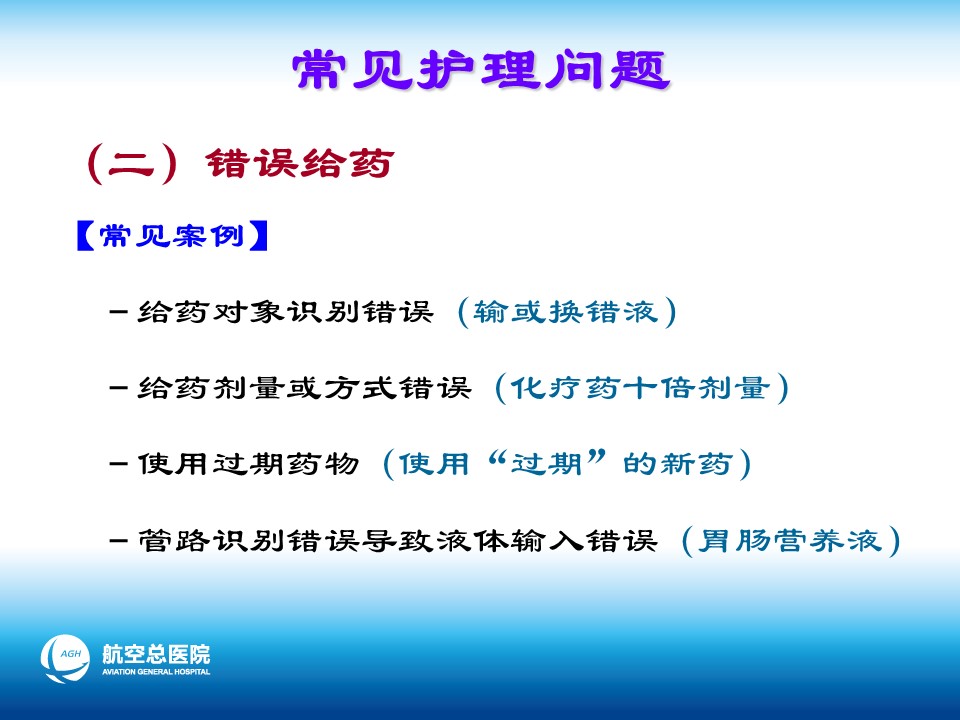 常见护理问题

（二）错误给药

【常见案例】

－给药对象识别错误（输或换错液）

－给药剂量或方式错误（化疗药十倍剂量）

－使用过期药物（使用“过期”的新药）

－管路识别错误导致液体输入错误（胃肠营养液）

AGH 航空总医院 AVIATION GENERAL HOSPITAL